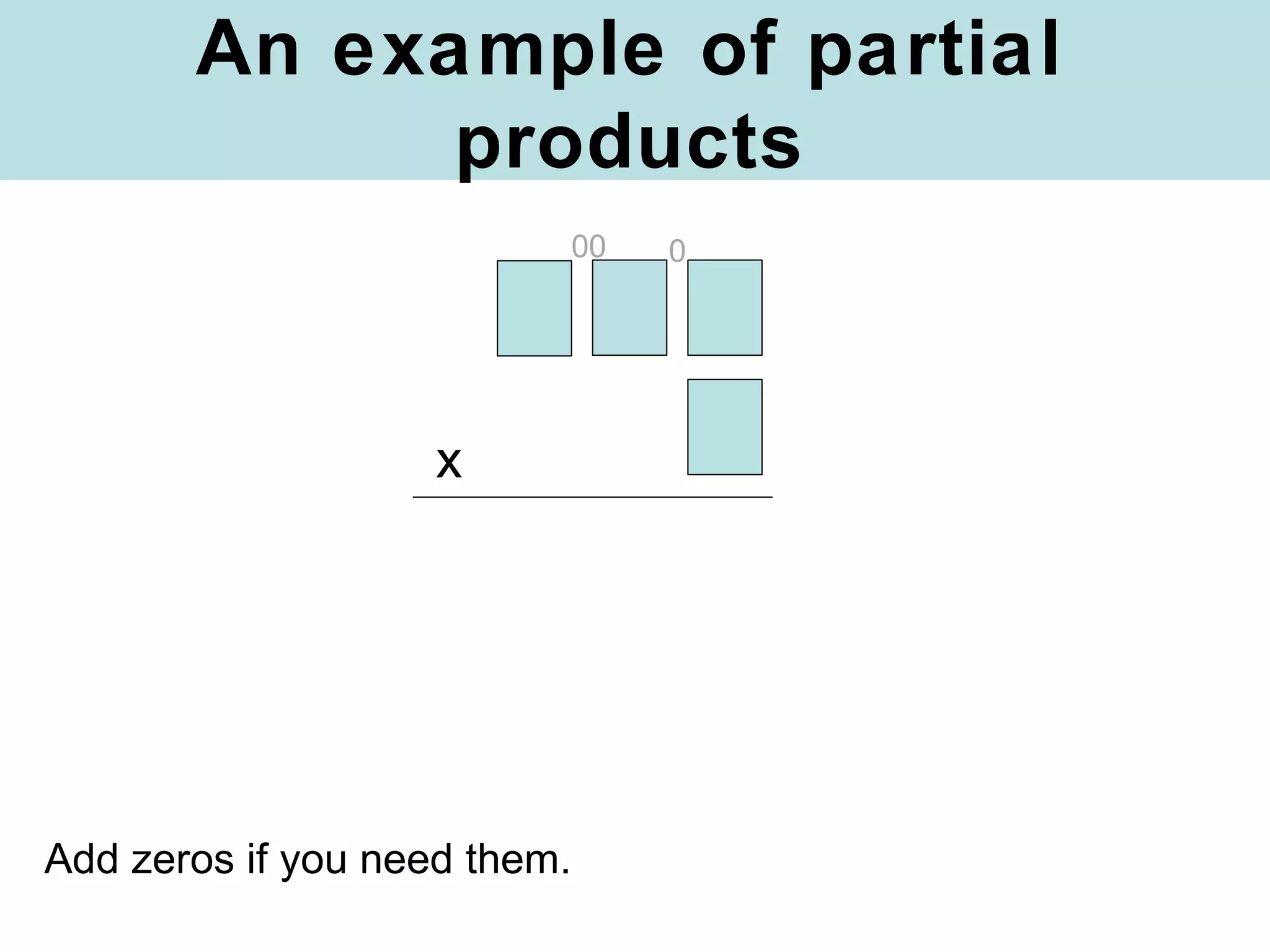 An example of partial products

00 0

x

Add zeros if you need them.